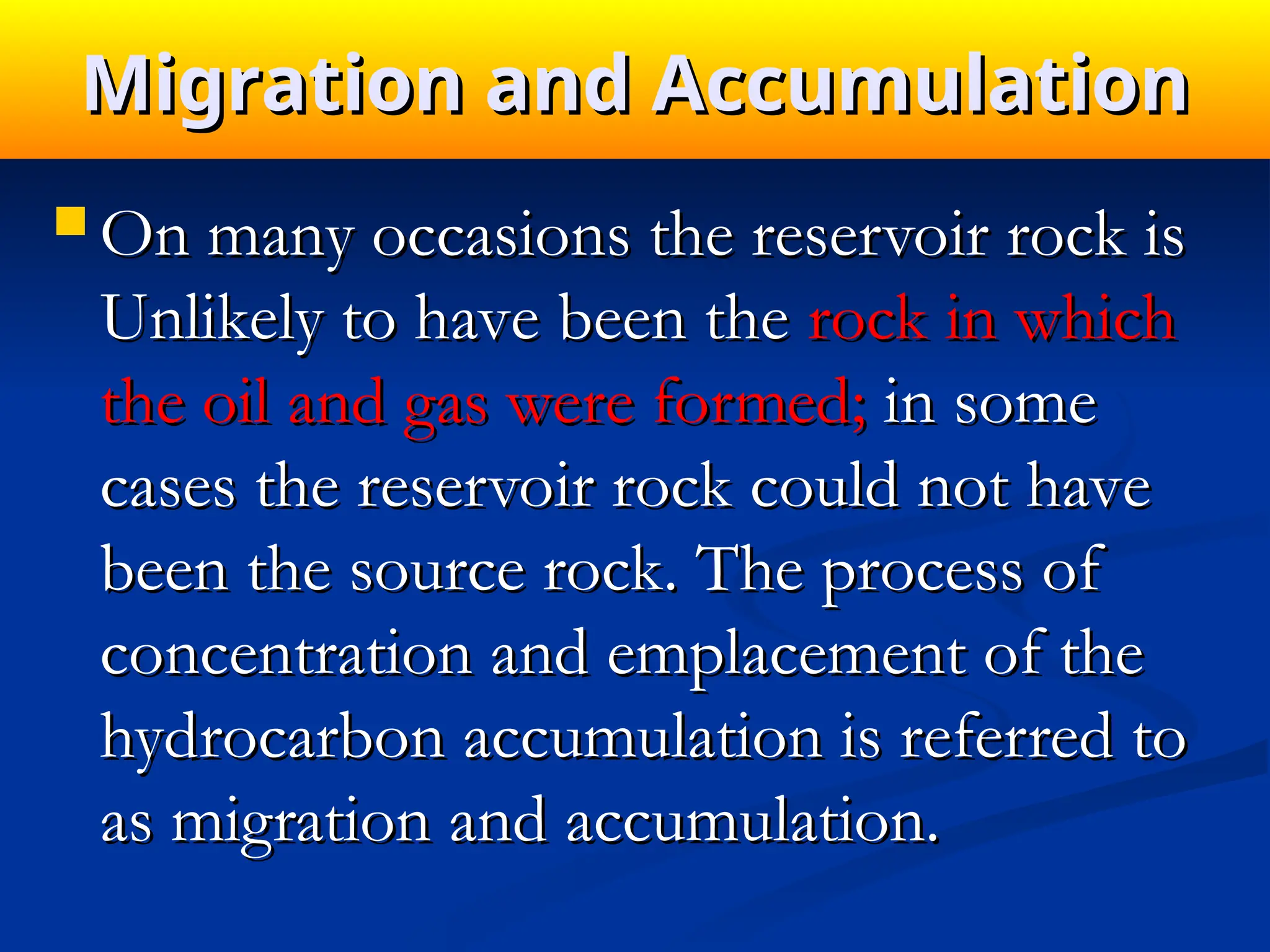 Migration and Accumulation

On many occasions the reservoir rock is Unlikely to have been the rock in which the oil and gas were formed; in some cases the reservoir rock could not have been the source rock. The process of concentration and emplacement of the hydrocarbon accumulation is referred to as migration and accumulation.